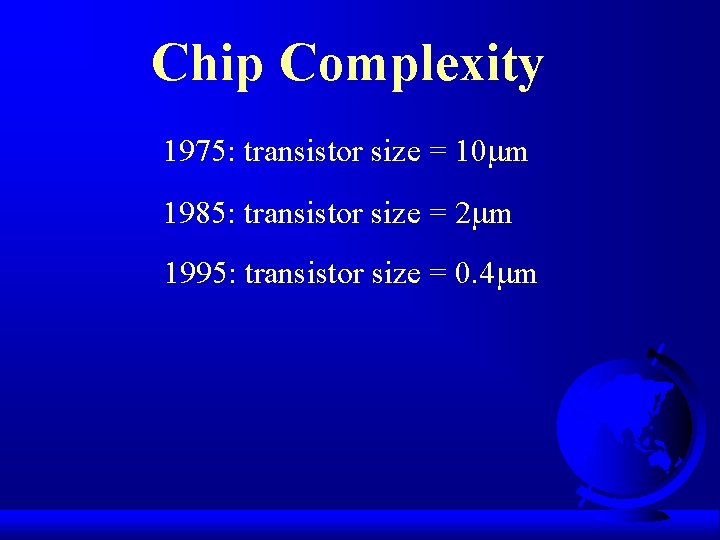 Chip Complexity

1975: transistor size = 10μm

1985: transistor size = 2μm

1995: transistor size = 0.4μm